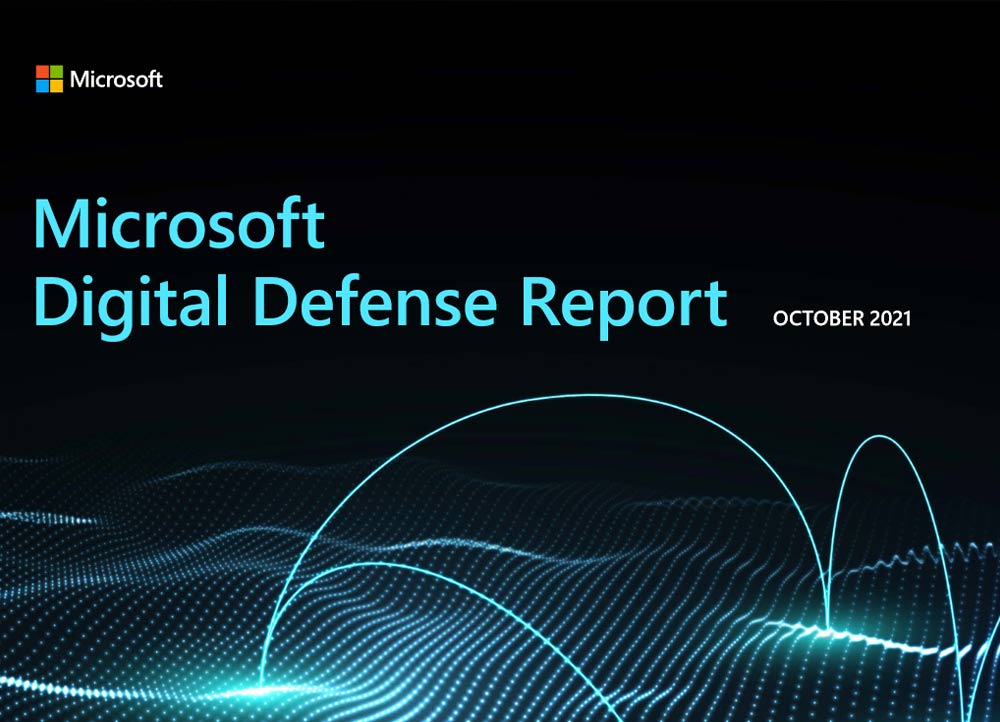 Microsoft

Microsoft
Digital Defense Report

OCTOBER 2021